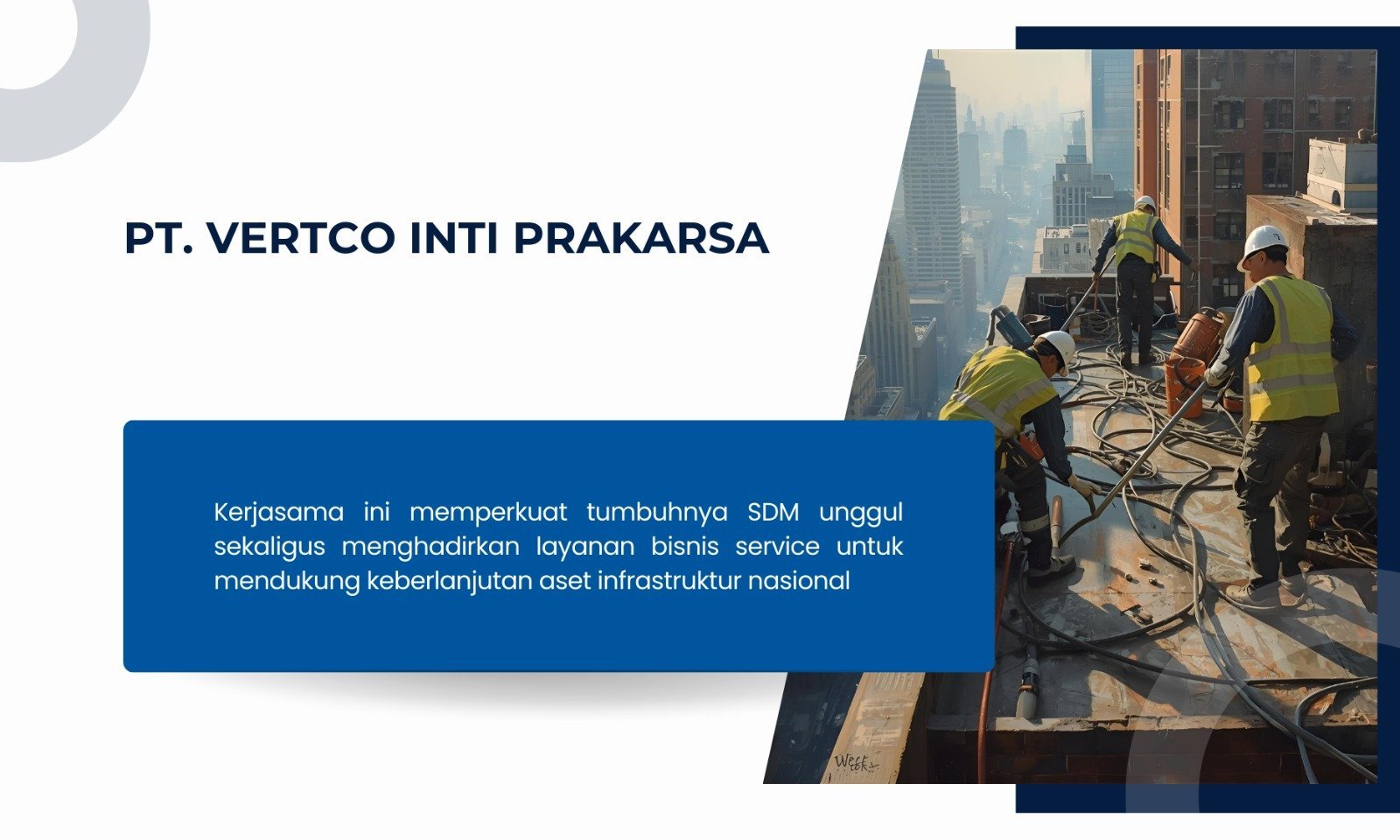 PT. VERTCO INTI PRAKARSA

Kerjasama ini memperkuat tumbuhnya SDM unggul sekaligus menghadirkan layanan bisnis service untuk mendukung keberlanjutan aset infrastruktur nasional